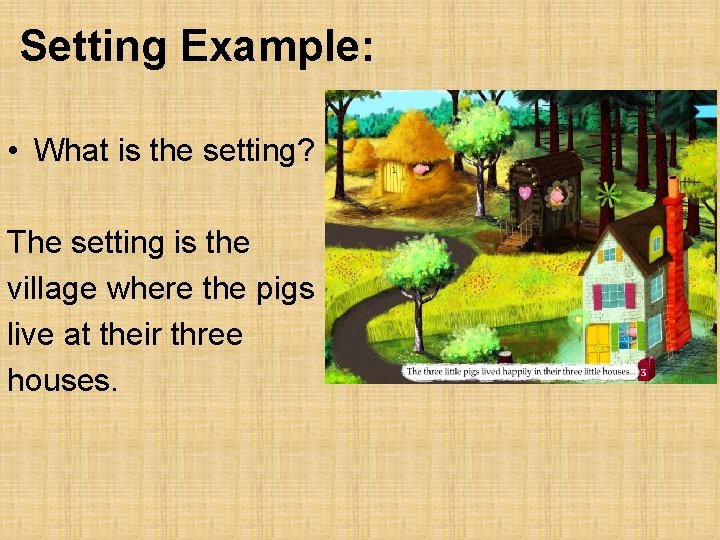 Setting Example:

• What is the setting?

The setting is the village where the pigs live at their three houses.

The three little pigs lived happily in their three little houses... 3